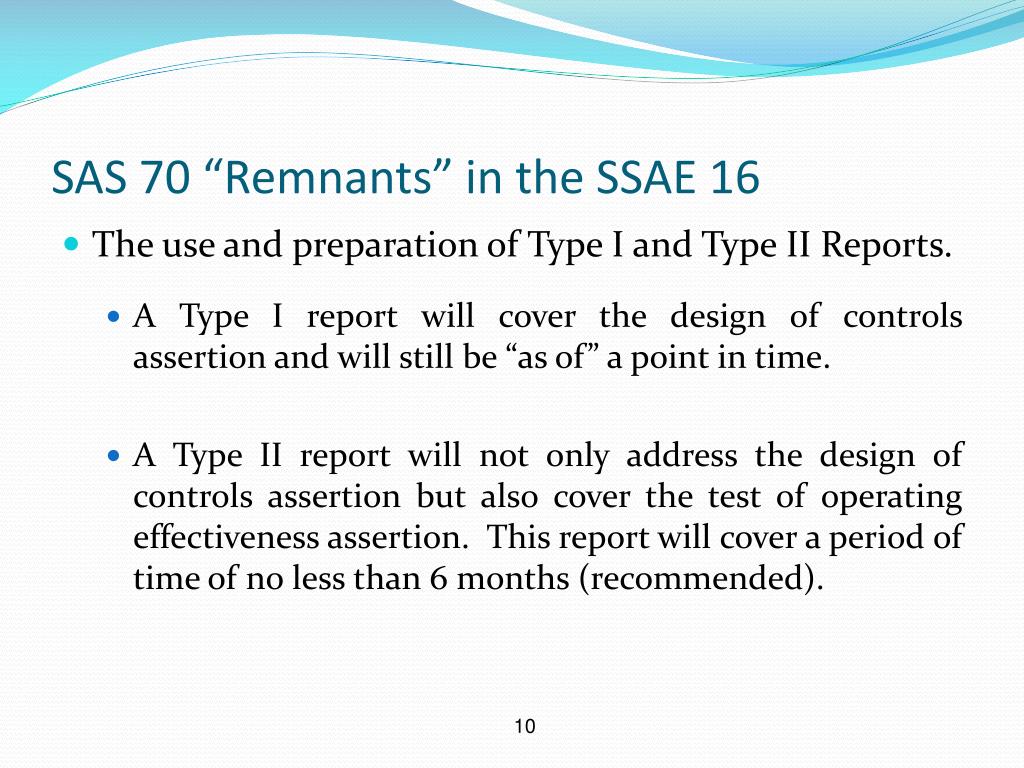 SAS 70 “Remnants” in the SSAE 16

The use and preparation of Type I and Type II Reports.

A Type I report will cover the design of controls assertion and will still be “as of” a point in time.

A Type II report will not only address the design of controls assertion but also cover the test of operating effectiveness assertion. This report will cover a period of time of no less than 6 months (recommended).

10